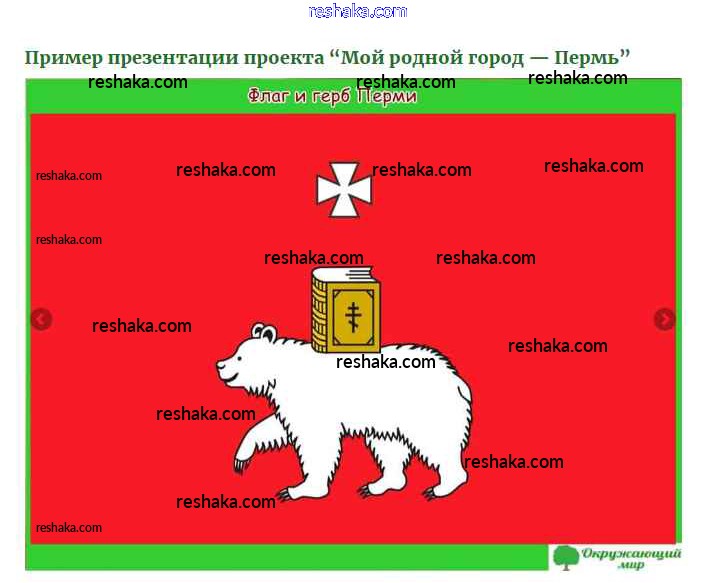 reshaka.com

Пример презентации проекта “Мой родной город — Пермь”

reshaka.com reshaka.com reshaka.com

Флаг и герб Перми

reshaka.com reshaka.com reshaka.com reshaka.com

reshaka.com

reshaka.com reshaka.com

reshaka.com reshaka.com

reshaka.com

reshaka.com

reshaka.com

reshaka.com

reshaka.com

Окружающий мир